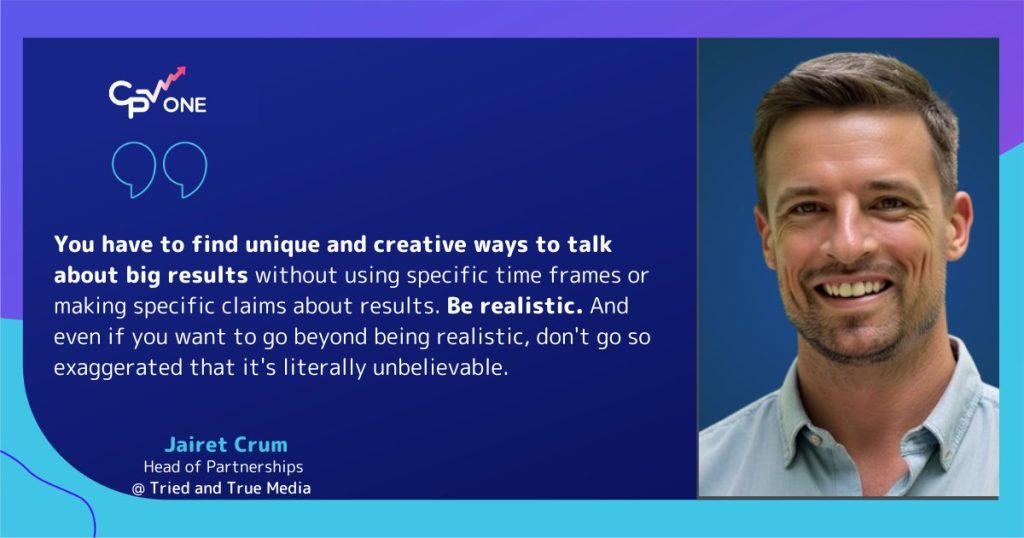 CPV ONE

You have to find unique and creative ways to talk about big results without using specific time frames or making specific claims about results. Be realistic. And even if you want to go beyond being realistic, don't go so exaggerated that it's literally unbelievable.

Jairet Crum
Head of Partnerships
@ Tried and True Media